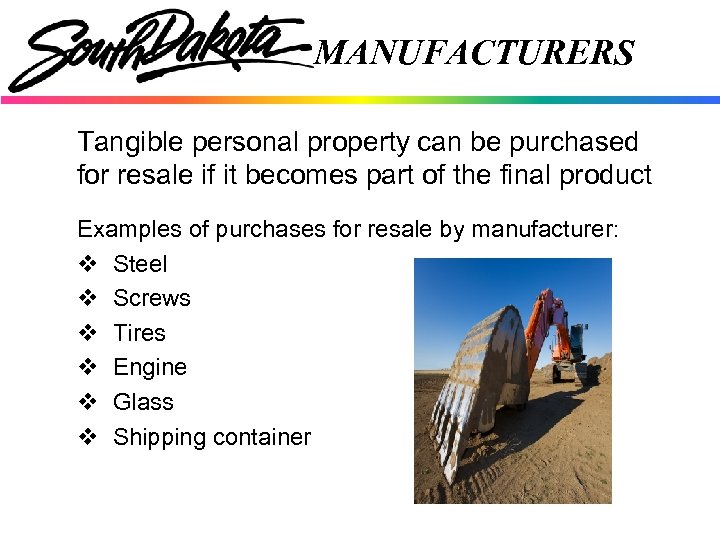 South Dakota MANUFACTURERS

Tangible personal property can be purchased for resale if it becomes part of the final product

Examples of purchases for resale by manufacturer:
❖ Steel
❖ Screws
❖ Tires
❖ Engine
❖ Glass
❖ Shipping container